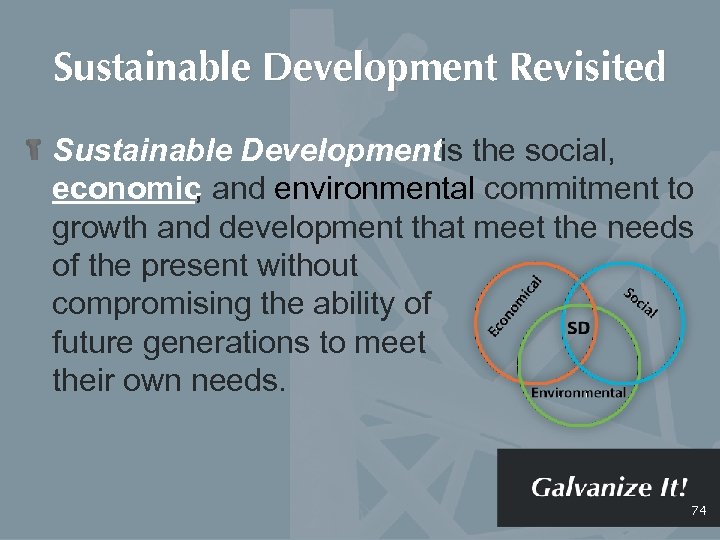 Sustainable Development Revisited

Sustainable Development is the social, economic, and environmental commitment to growth and development that meet the needs of the present without compromising the ability of future generations to meet their own needs.

Economical
Social
SD
Environmental

Galvanize It!
74